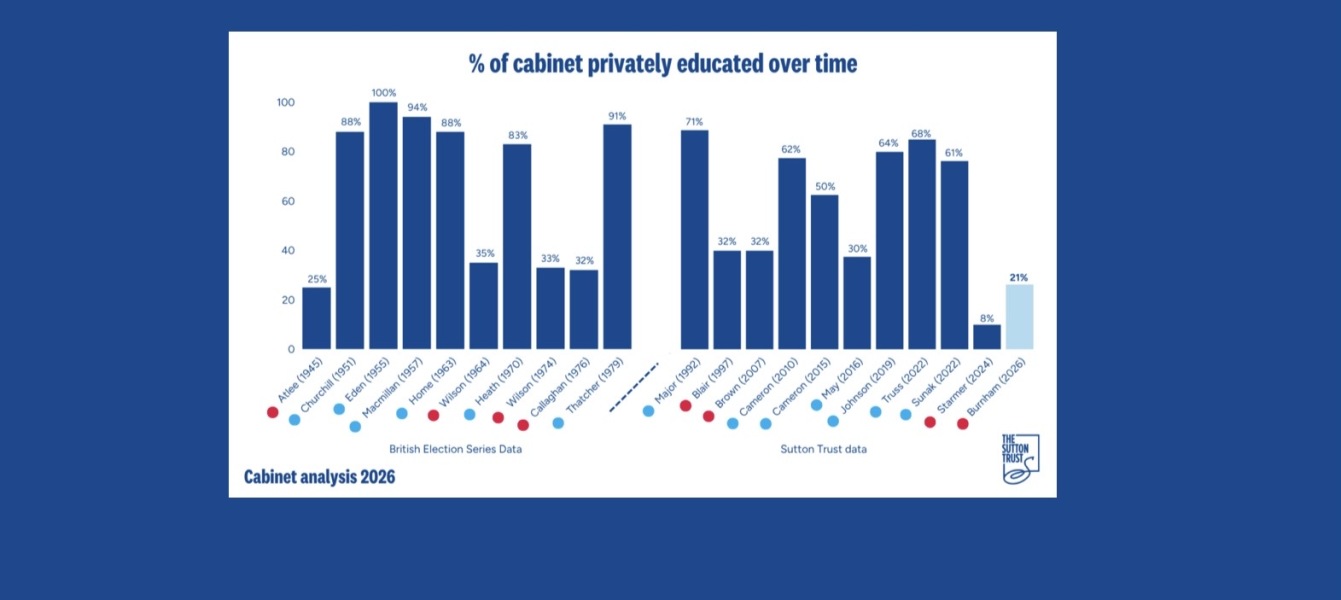 % of cabinet privately educated over time

100
80
60
40
20
0

25%
88%
100%
94%
88%
35%
83%
33%
32%
91%
71%
32%
32%
62%
50%
30%
64%
68%
61%
8%
21%

Atlee (1945)
Churchill (1951)
Eden (1955)
Macmillan (1957)
Home (1963)
Wilson (1964)
Heath (1970)
Wilson (1974)
Callaghan (1976)
Thatcher (1979)
Major (1992)
Blair (1997)
Brown (2007)
Cameron (2010)
Cameron (2015)
May (2016)
Johnson (2019)
Truss (2022)
Sunak (2022)
Starmer (2024)
Burnham (2026)

British Election Series Data
Sutton Trust data

Cabinet analysis 2026

THE SUTTON TRUST